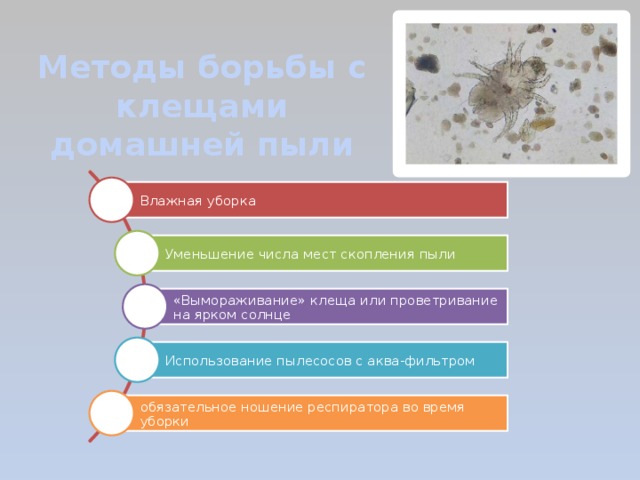 Методы борьбы с клещами домашней пыли

Влажная уборка

Уменьшение числа мест скопления пыли

«Вымораживание» клеща или проветривание на ярком солнце

Использование пылесосов с аква-фильтром

обязательное ношение респиратора во время уборки